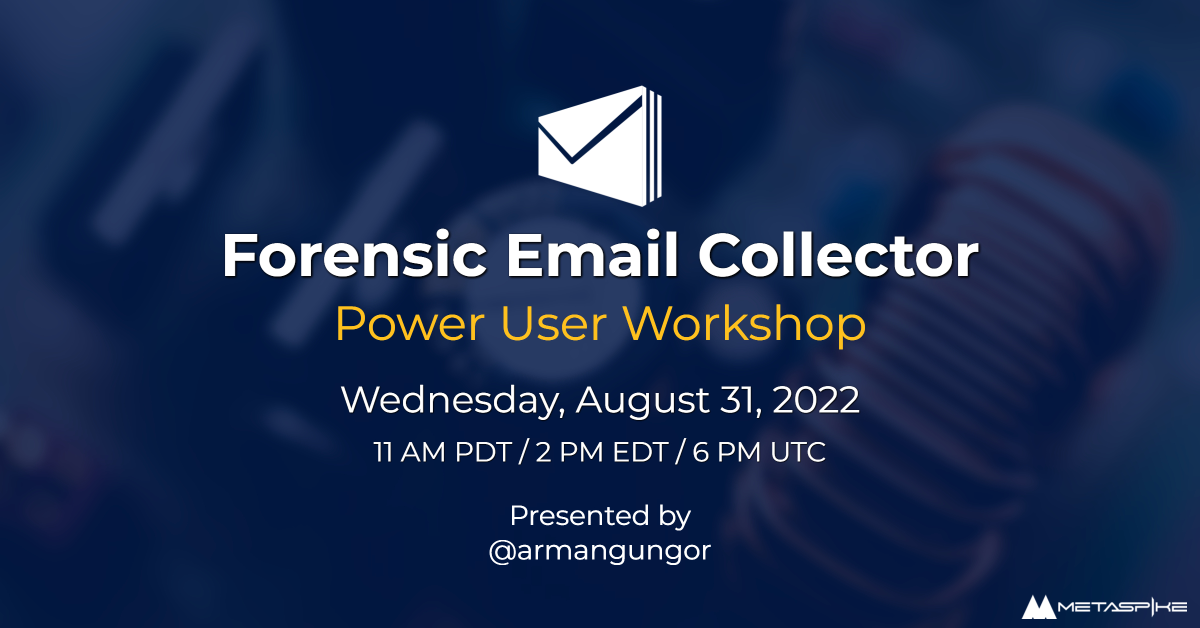 Forensic Email Collector

Power User Workshop

Wednesday, August 31, 2022

11 AM PDT / 2 PM EDT / 6 PM UTC

Presented by
@armangungor

METASPIKE